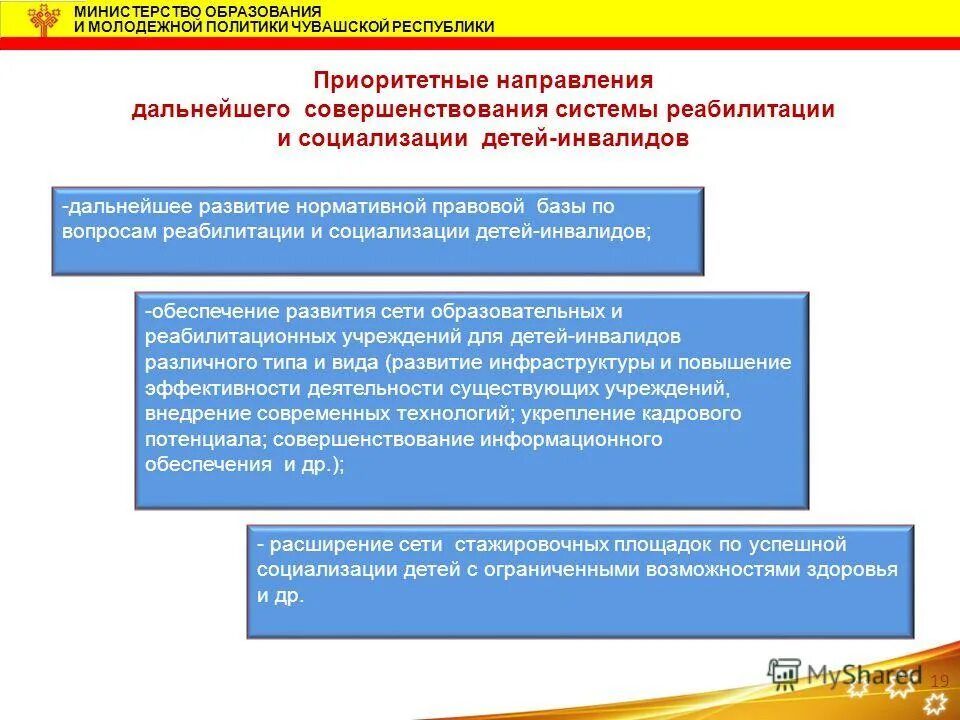 МИНИСТЕРСТВО ОБРАЗОВАНИЯ
И МОЛОДЕЖНОЙ ПОЛИТИКИ ЧУВАШСКОЙ РЕСПУБЛИКИ

Приоритетные направления дальнейшего совершенствования системы реабилитации и социализации детей-инвалидов

-дальнейшее развитие нормативной правовой базы по вопросам реабилитации и социализации детей-инвалидов;

-обеспечение развития сети образовательных и реабилитационных учреждений для детей-инвалидов различного типа и вида (развитие инфраструктуры и повышение эффективности деятельности существующих учреждений, внедрение современных технологий; укрепление кадрового потенциала; совершенствование информационного обеспечения и др.);

- расширение сети стажировочных площадок по успешной социализации детей с ограниченными возможностями здоровья и др.

MyShared

19